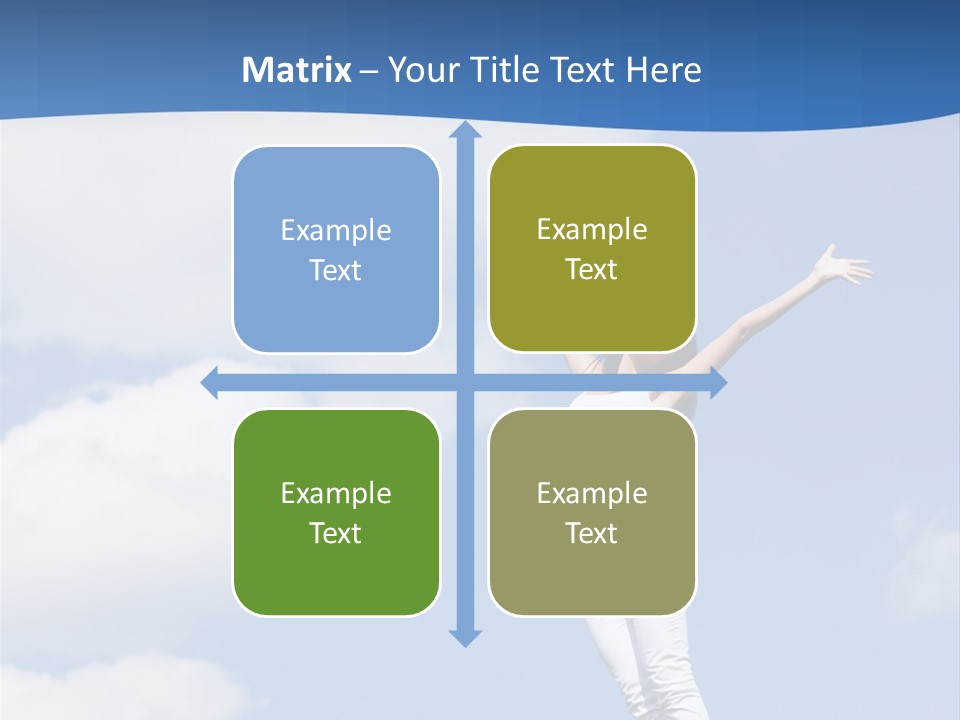 Matrix – Your Title Text Here

Example Text

Example Text

Example Text

Example Text